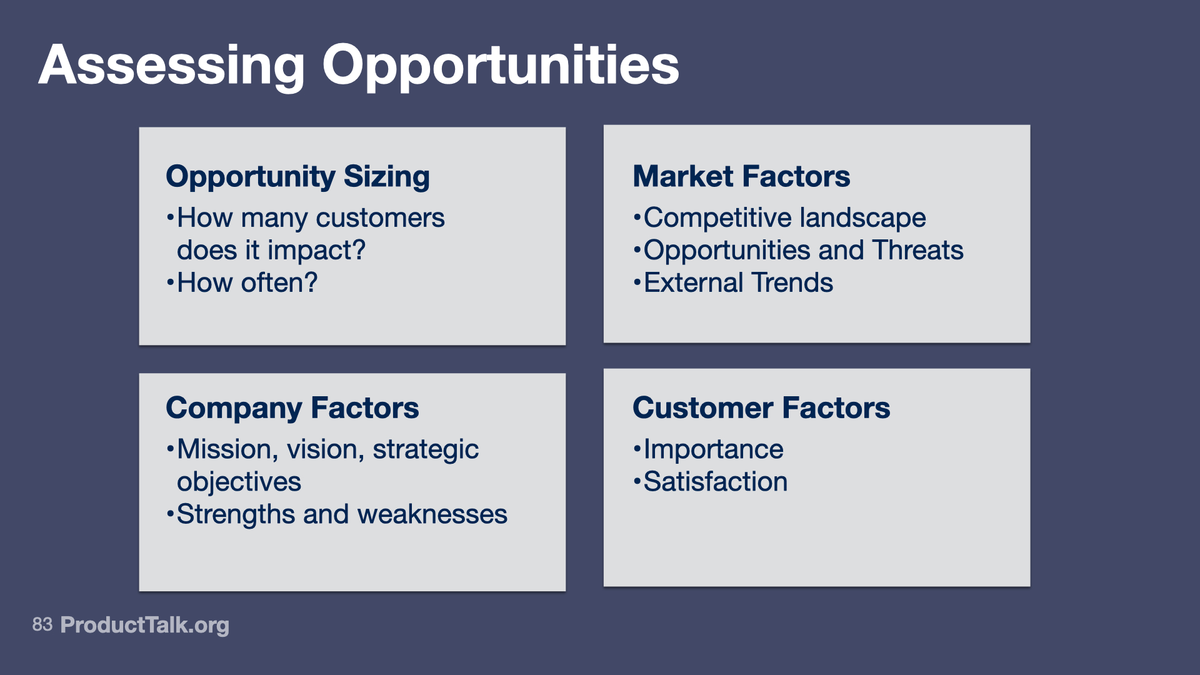 Assessing Opportunities

Opportunity Sizing
•How many customers does it impact?
•How often?

Market Factors
•Competitive landscape
•Opportunities and Threats
•External Trends

Company Factors
•Mission, vision, strategic objectives
•Strengths and weaknesses

Customer Factors
•Importance
•Satisfaction

83 ProductTalk.org